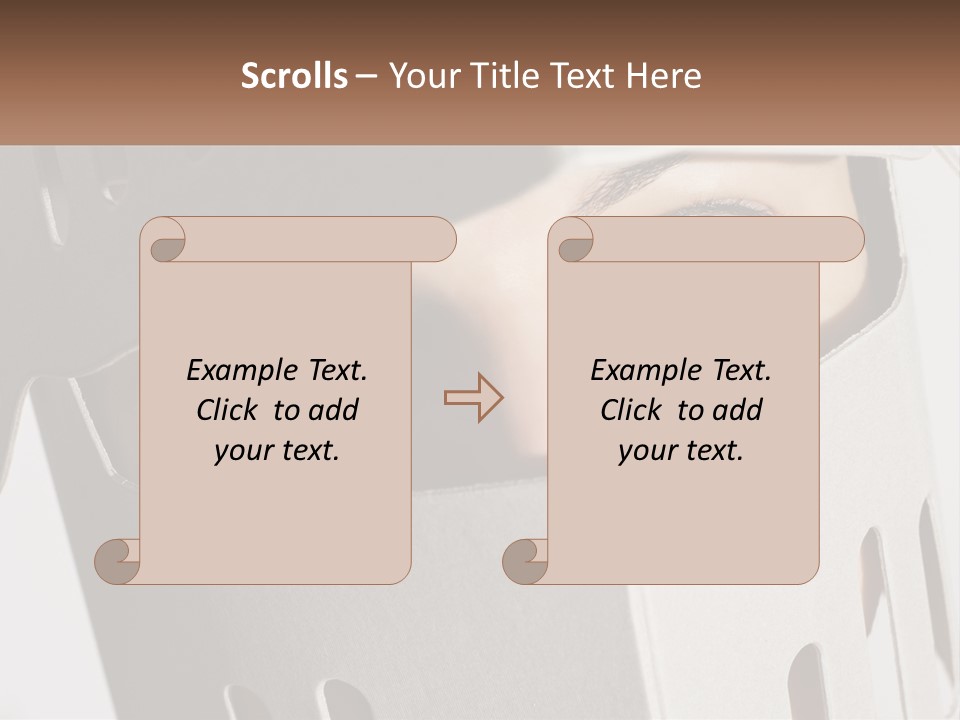 Scrolls – Your Title Text Here

Example Text. Click to add your text.

Example Text. Click to add your text.